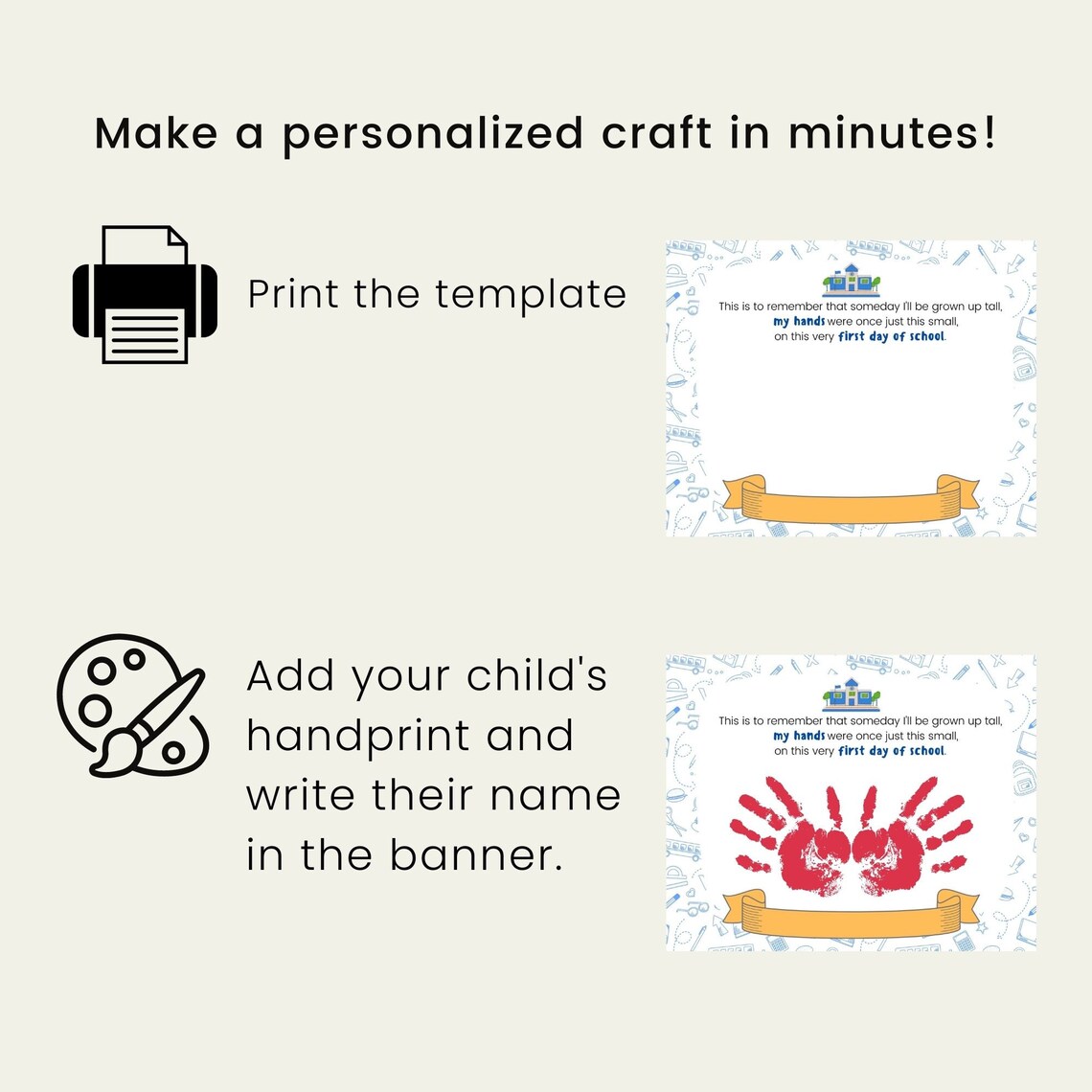 Make a personalized craft in minutes!

Print the template

This is to remember that someday I'll be grown up tall, my hands were once just this small, on this very first day of school.

Add your child's handprint and write their name in the banner.

This is to remember that someday I'll be grown up tall, my hands were once just this small, on this very first day of school.